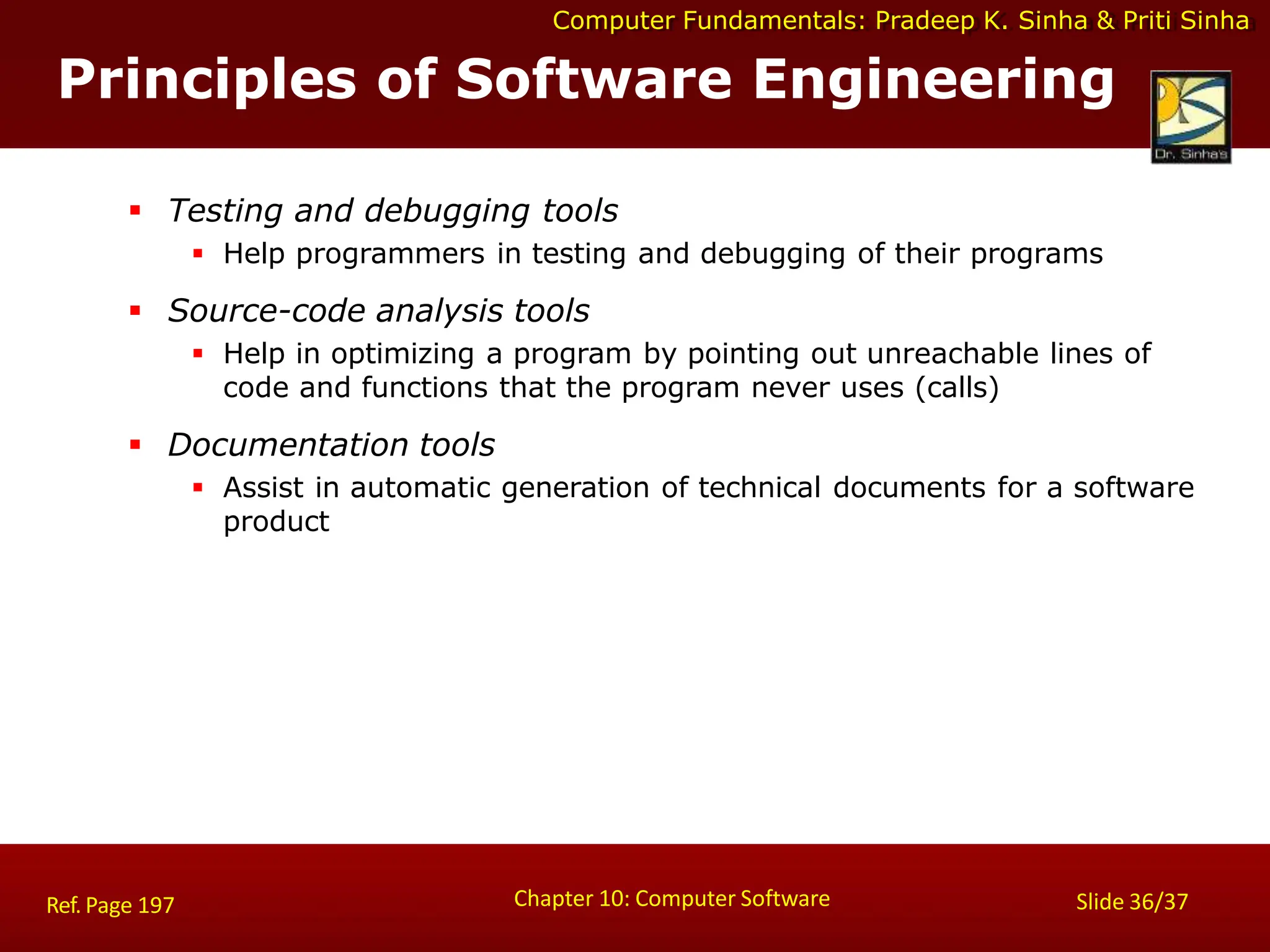 Computer Fundamentals: Pradeep K. Sinha & Priti Sinha

Principles of Software Engineering

Dr. Sinha's

▪ Testing and debugging tools
  ▪ Help programmers in testing and debugging of their programs

▪ Source-code analysis tools
  ▪ Help in optimizing a program by pointing out unreachable lines of code and functions that the program never uses (calls)

▪ Documentation tools
  ▪ Assist in automatic generation of technical documents for a software product

Ref. Page 197

Chapter 10: Computer Software

Slide 36/37